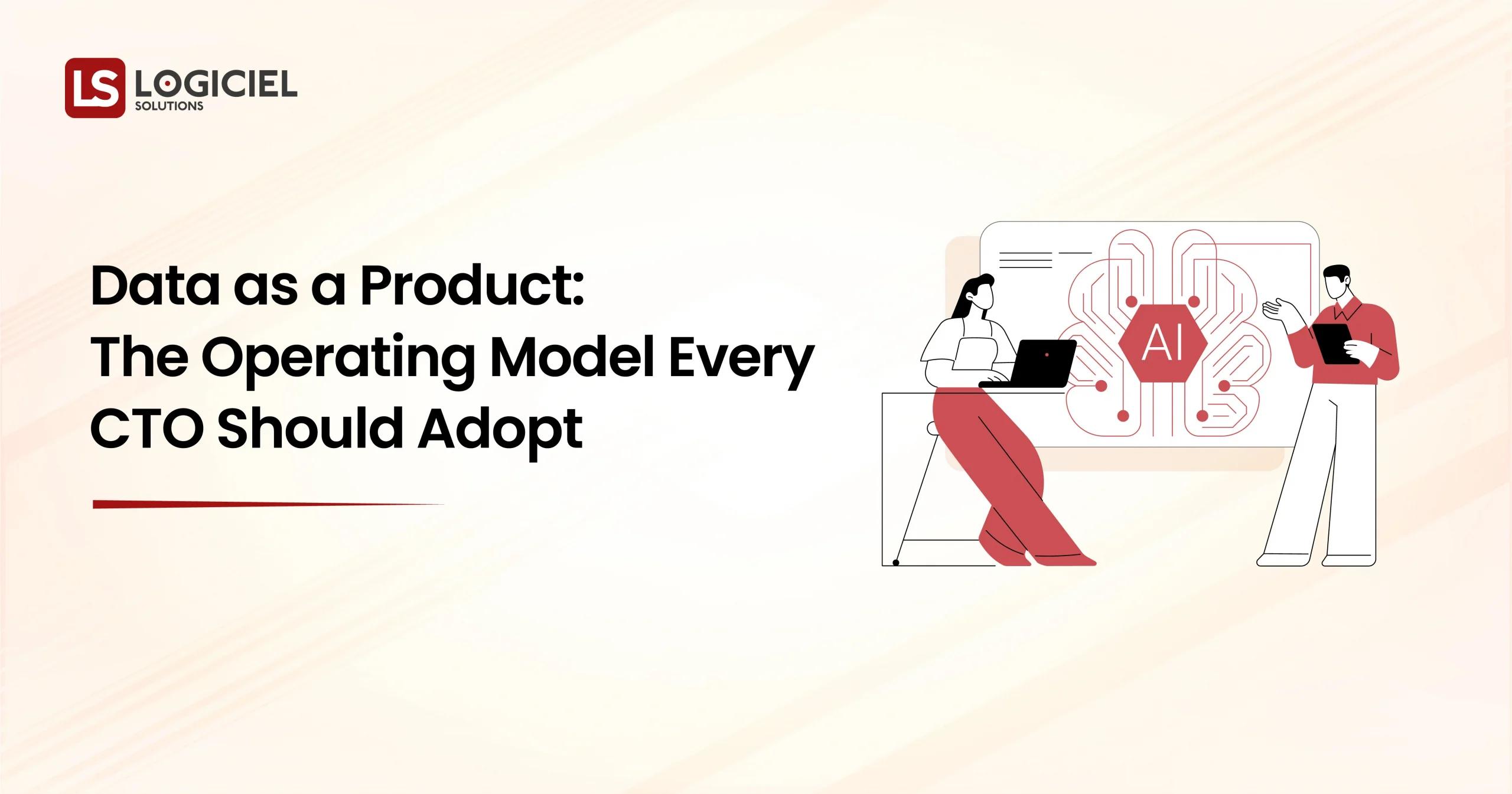 LS LOGICIEL SOLUTIONS

Data as a Product: The Operating Model Every CTO Should Adopt

AI